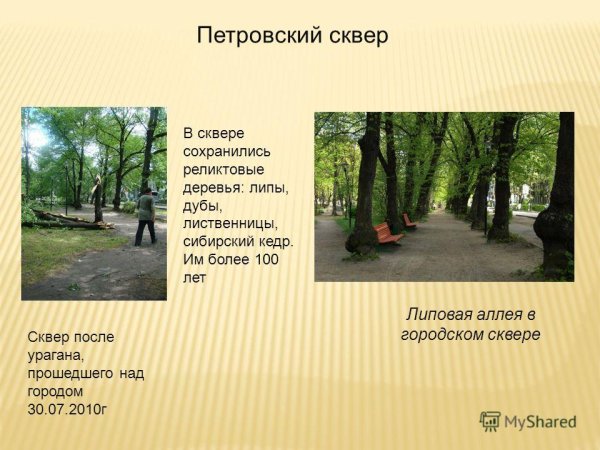 Петровский сквер

В сквере сохранились реликтовые деревья: липы, дубы, лиственницы, сибирский кедр. Им более 100 лет

Сквер после урагана, прошедшего над городом 30.07.2010г

Липовая аллея в городском сквере

MyShared